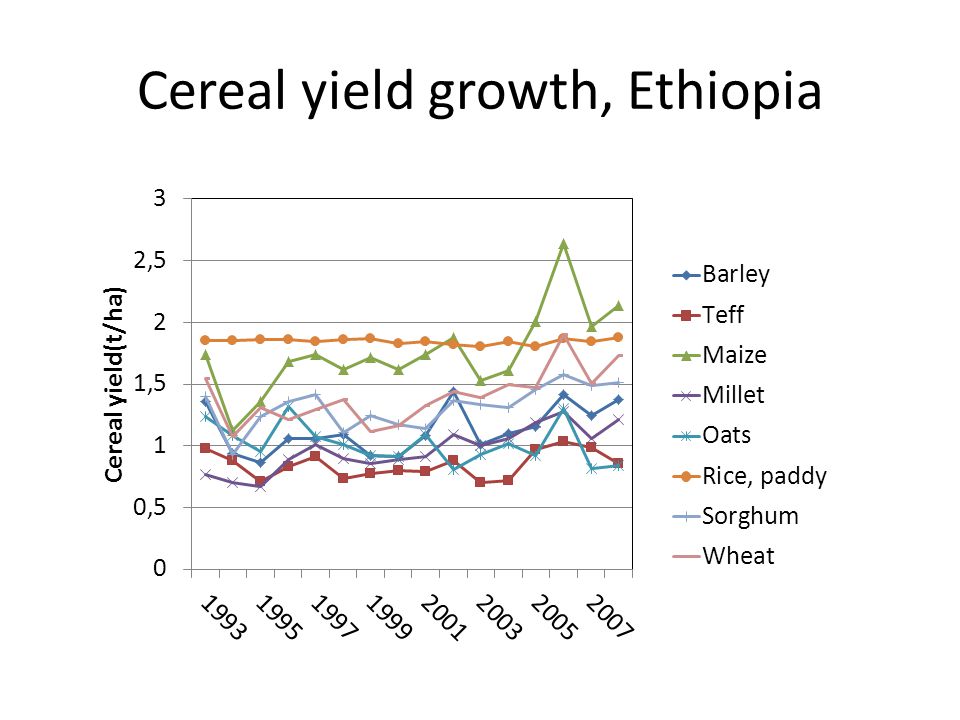 Cereal yield growth, Ethiopia

Cereal yield(t/ha)

3
2,5
2
1,5
1
0,5
0

1993
1995
1997
1999
2001
2003
2005
2007

Barley
Teff
Maize
Millet
Oats
Rice, paddy
Sorghum
Wheat